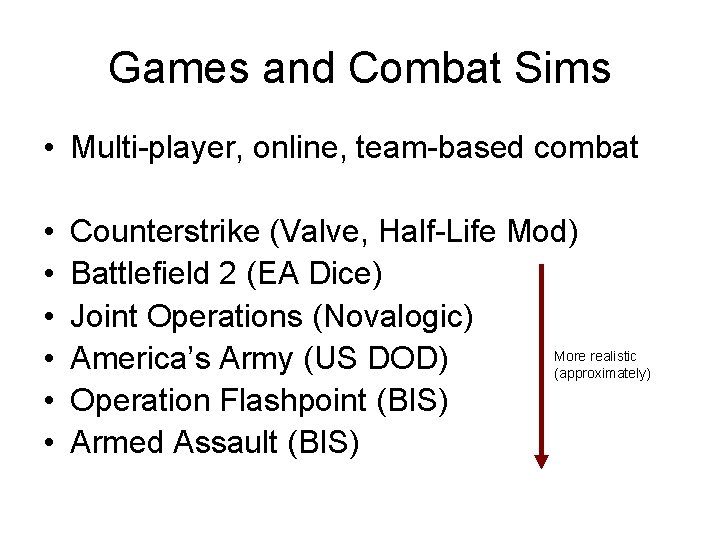 Games and Combat Sims

• Multi-player, online, team-based combat

• Counterstrike (Valve, Half-Life Mod)
• Battlefield 2 (EA Dice)
• Joint Operations (Novalogic)
• America's Army (US DOD)
• Operation Flashpoint (BIS)
• Armed Assault (BIS)

More realistic (approximately)